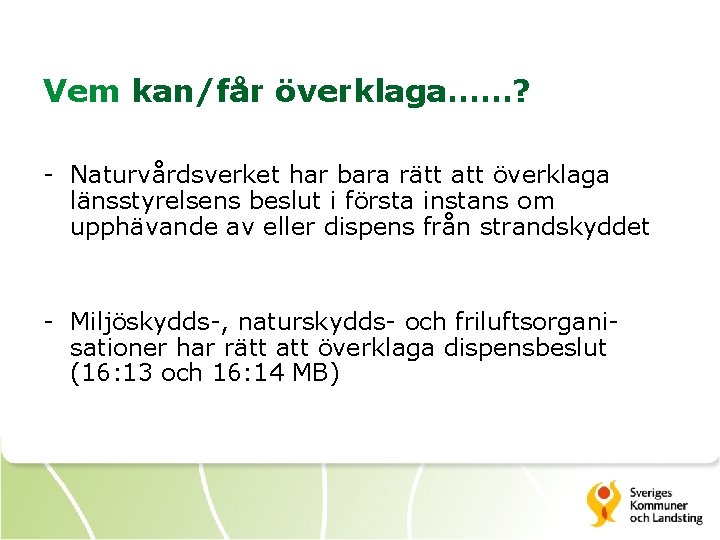 Vem kan/får överklaga……?

- Naturvårdsverket har bara rätt att överklaga länsstyrelsens beslut i första instans om upphävande av eller dispens från strandskyddet

- Miljöskydds-, naturskydds- och friluftsorganisationer har rätt att överklaga dispensbeslut (16:13 och 16:14 MB)

Sveriges Kommuner och Landsting